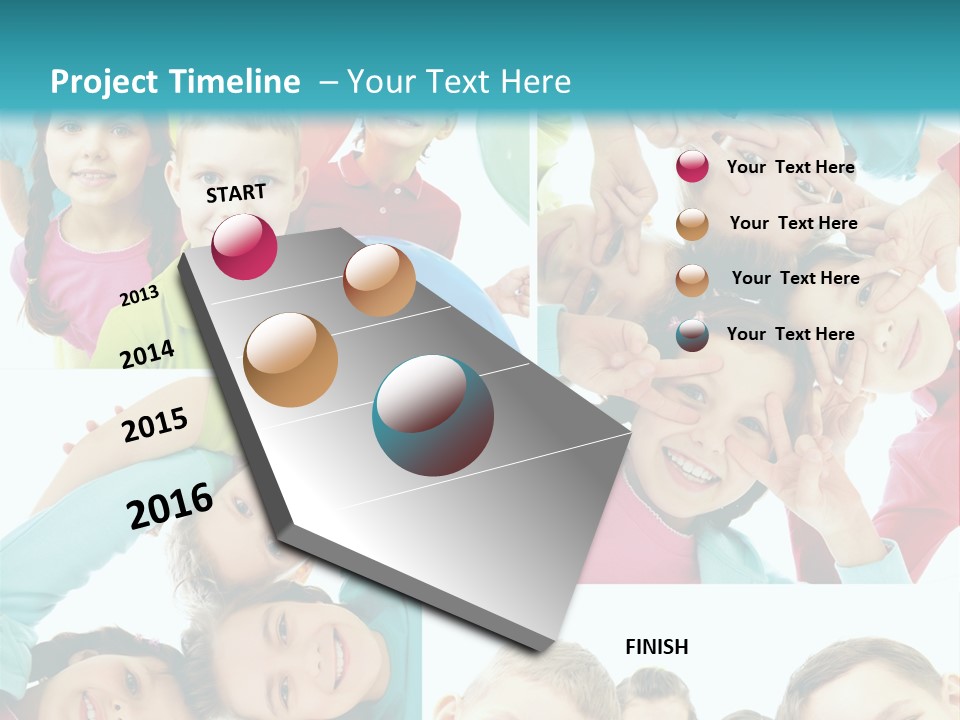 Project Timeline – Your Text Here

START

2013

2014

2015

2016

Your Text Here

Your Text Here

Your Text Here

Your Text Here

FINISH